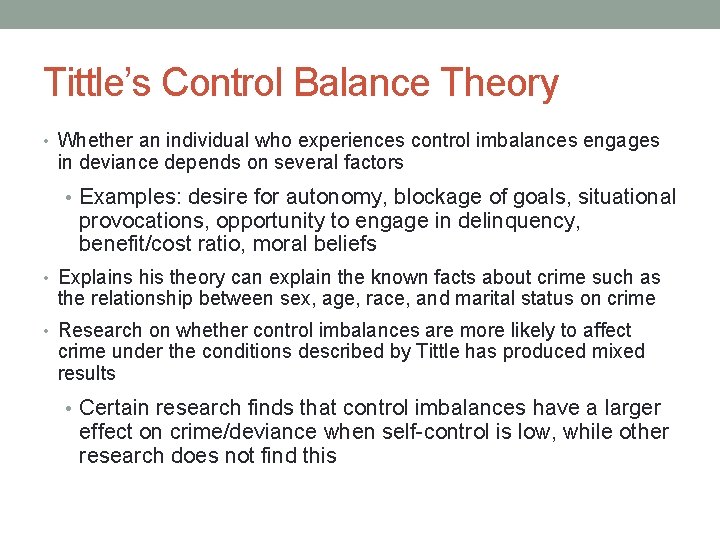 Tittle's Control Balance Theory

• Whether an individual who experiences control imbalances engages in deviance depends on several factors

• Examples: desire for autonomy, blockage of goals, situational provocations, opportunity to engage in delinquency, benefit/cost ratio, moral beliefs

• Explains his theory can explain the known facts about crime such as the relationship between sex, age, race, and marital status on crime

• Research on whether control imbalances are more likely to affect crime under the conditions described by Tittle has produced mixed results

• Certain research finds that control imbalances have a larger effect on crime/deviance when self-control is low, while other research does not find this